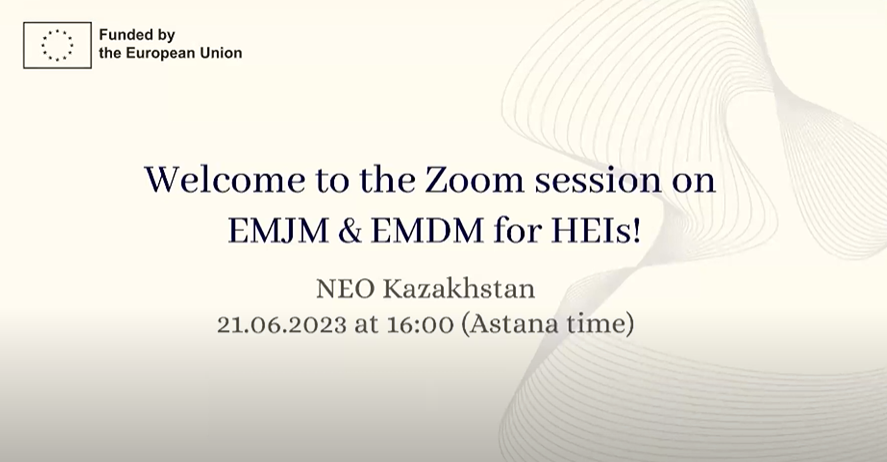 Funded by
the European Union

Welcome to the Zoom session on
EMJM & EMDM for HEIs!

NEO Kazakhstan
21.06.2023 at 16:00 (Astana time)